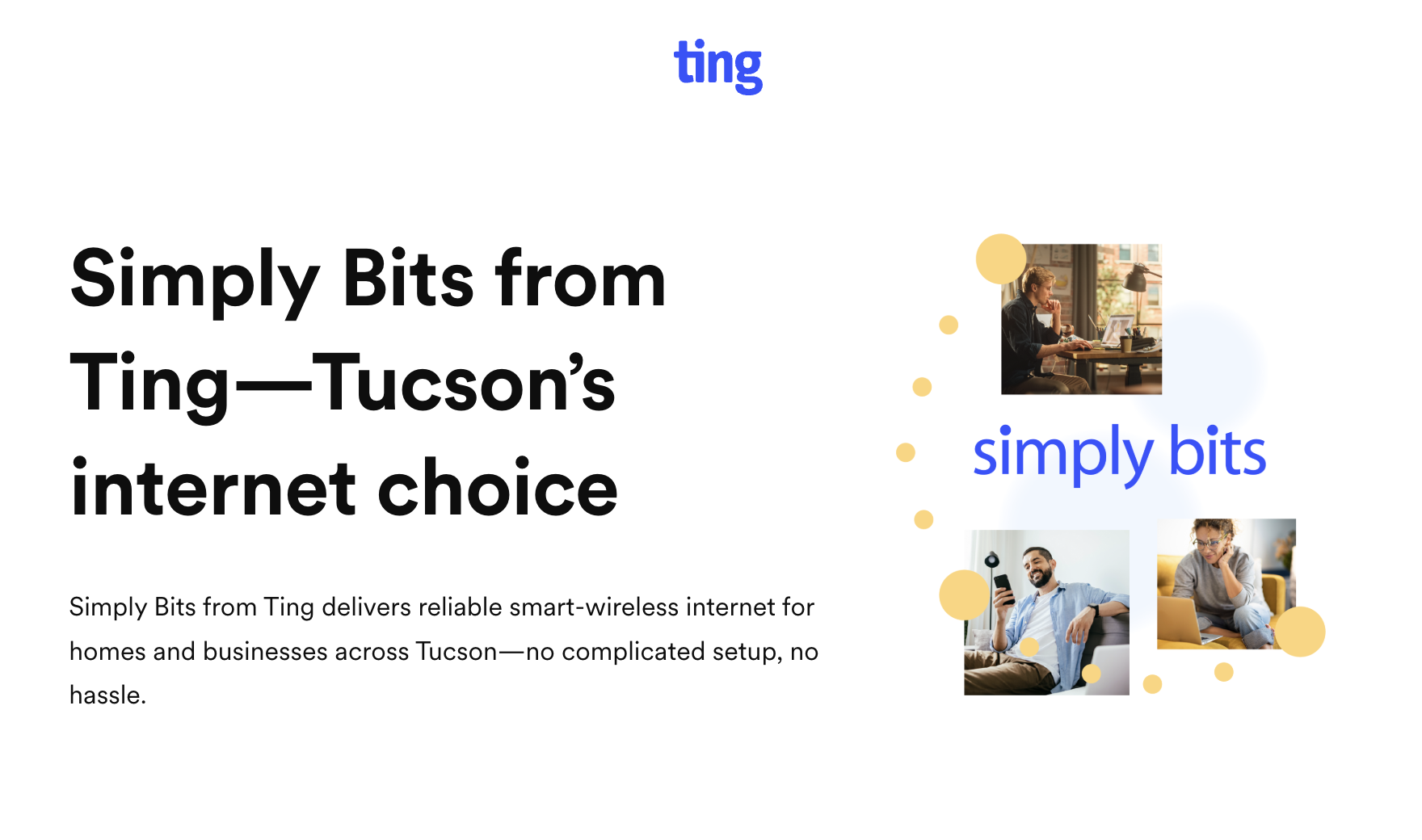 ting

Simply Bits from Ting—Tucson's internet choice

Simply Bits from Ting delivers reliable smart-wireless internet for homes and businesses across Tucson—no complicated setup, no hassle.

simply bits